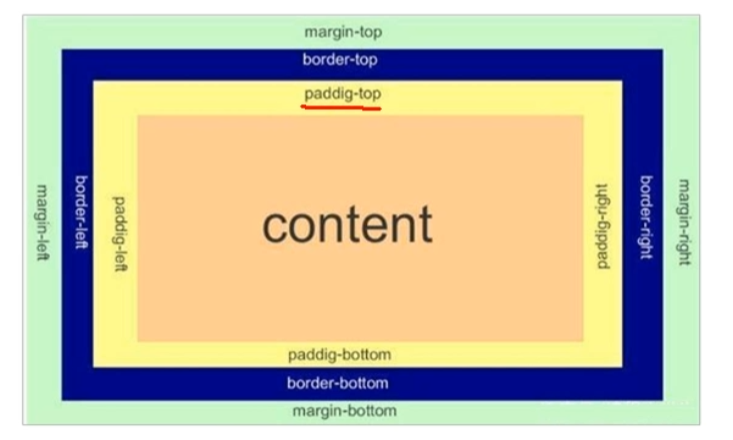 margin-top
border-top
paddig-top
margin-left
border-left
paddig-left
content
paddig-right
border-right
margin-right
paddig-bottom
border-bottom
margin-bottom